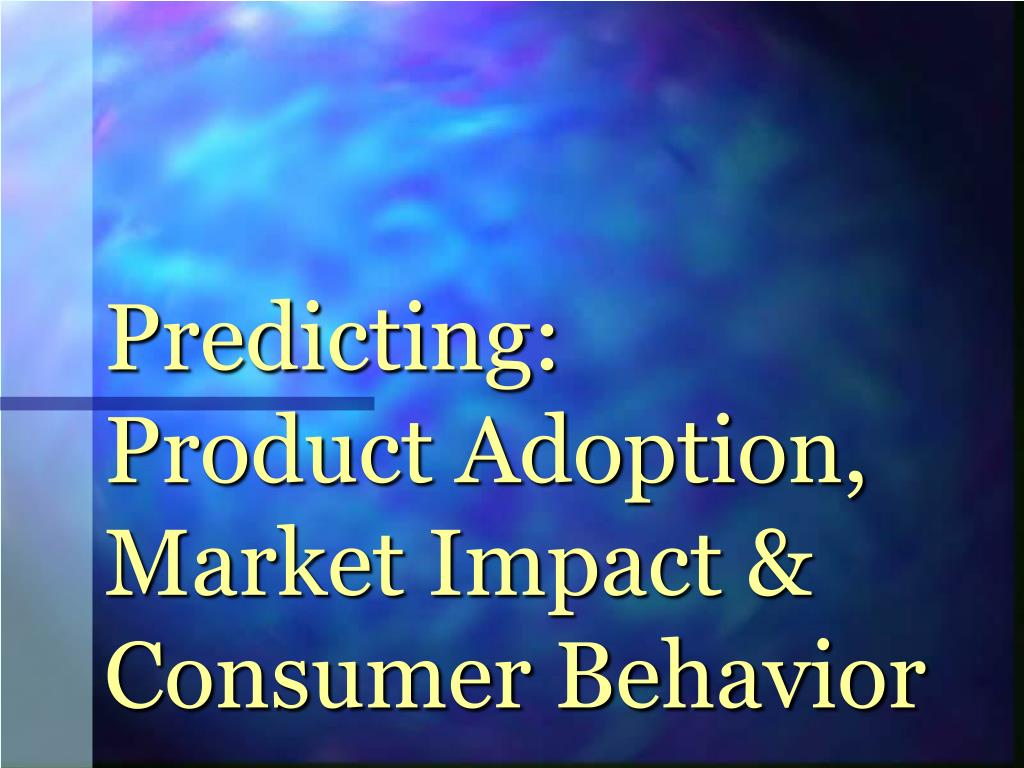 Predicting:
Product Adoption, Market Impact & Consumer Behavior